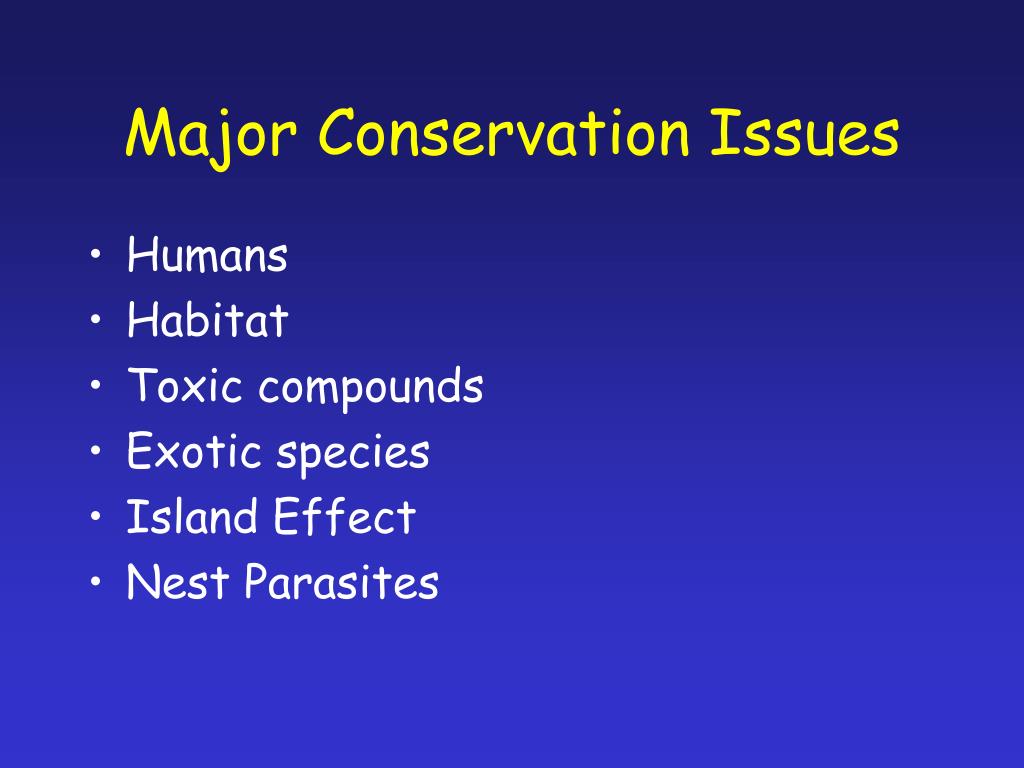 Major Conservation Issues

• Humans
• Habitat
• Toxic compounds
• Exotic species
• Island Effect
• Nest Parasites